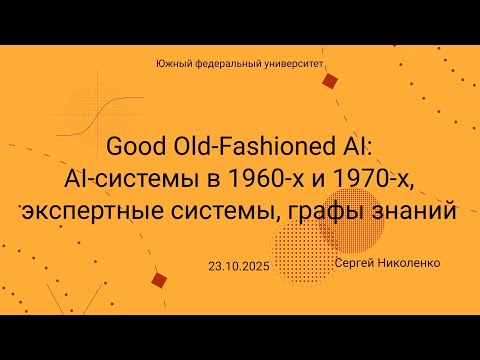 Южный федеральный университет

Good Old-Fashioned AI:
AI-системы в 1960-х и 1970-х,
экспертные системы, графы знаний

23.10.2025

Сергей Николенко